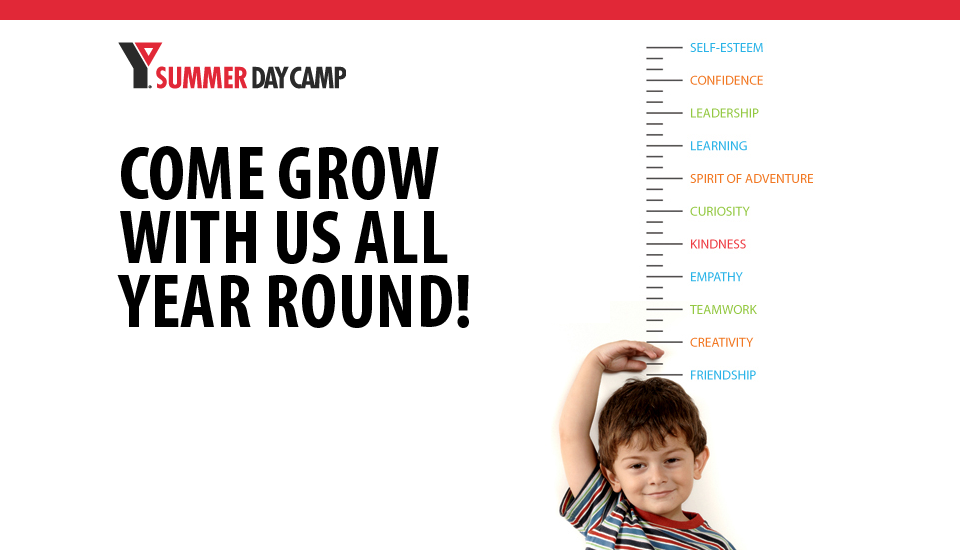 Y SUMMER DAY CAMP

COME GROW WITH US ALL YEAR ROUND!

SELF-ESTEEM
CONFIDENCE
LEADERSHIP
LEARNING
SPIRIT OF ADVENTURE
CURIOSITY
KINDNESS
EMPATHY
TEAMWORK
CREATIVITY
FRIENDSHIP